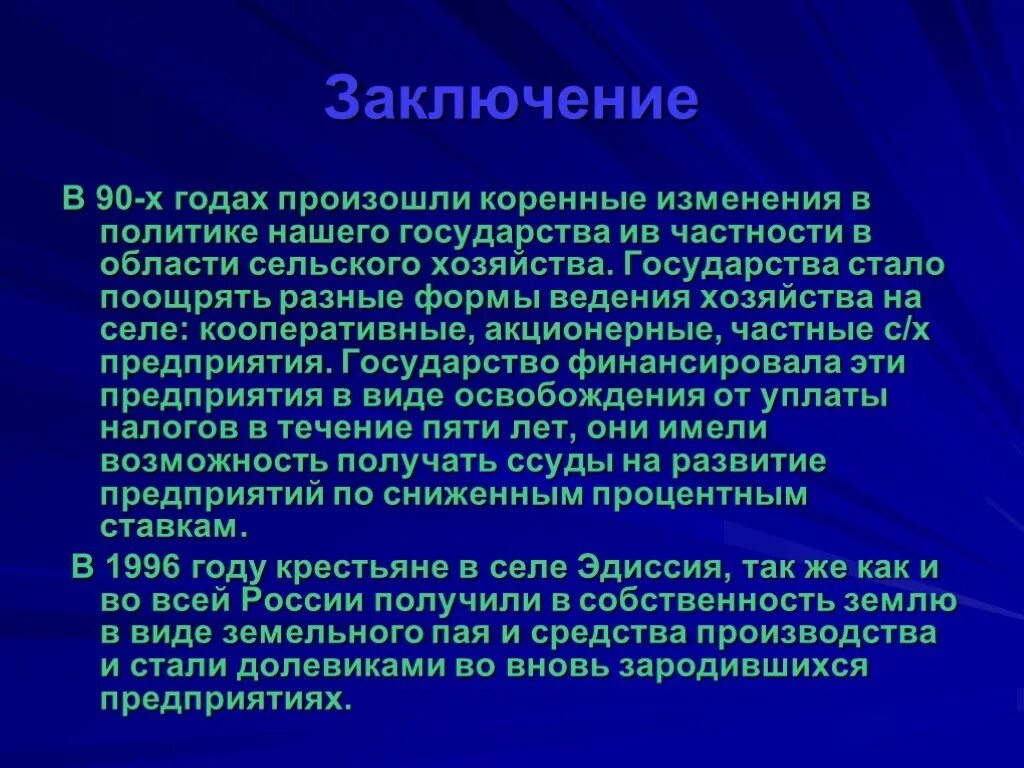 Заключение

В 90-х годах произошли коренные изменения в политике нашего государства ив частности в области сельского хозяйства. Государства стало поощрять разные формы ведения хозяйства на селе: кооперативные, акционерные, частные с/х предприятия. Государство финансировала эти предприятия в виде освобождения от уплаты налогов в течение пяти лет, они имели возможность получать ссуды на развитие предприятий по сниженным процентным ставкам.

В 1996 году крестьяне в селе Эдиссия, так же как и во всей России получили в собственность землю в виде земельного пая и средства производства и стали долевиками во вновь зародившихся предприятиях.